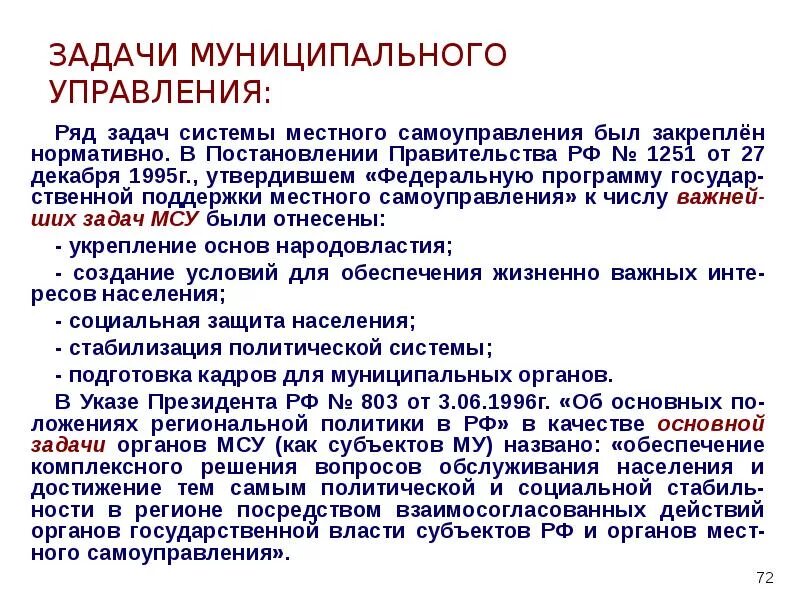 ЗАДАЧИ МУНИЦИПАЛЬНОГО УПРАВЛЕНИЯ:

Ряд задач системы местного самоуправления был закреплён нормативно. В Постановлении Правительства РФ № 1251 от 27 декабря 1995г., утвердившем «Федеральную программу государственной поддержки местного самоуправления» к числу важнейших задач МСУ были отнесены:

- укрепление основ народовластия;

- создание условий для обеспечения жизненно важных интересов населения;

- социальная защита населения;

- стабилизация политической системы;

- подготовка кадров для муниципальных органов.

В Указе Президента РФ № 803 от 3.06.1996г. «Об основных положениях региональной политики в РФ» в качестве основной задачи органов МСУ (как субъектов МУ) названо: «обеспечение комплексного решения вопросов обслуживания населения и достижение тем самым политической и социальной стабильности в регионе посредством взаимосогласованных действий органов государственной власти субъектов РФ и органов местного самоуправления».

72